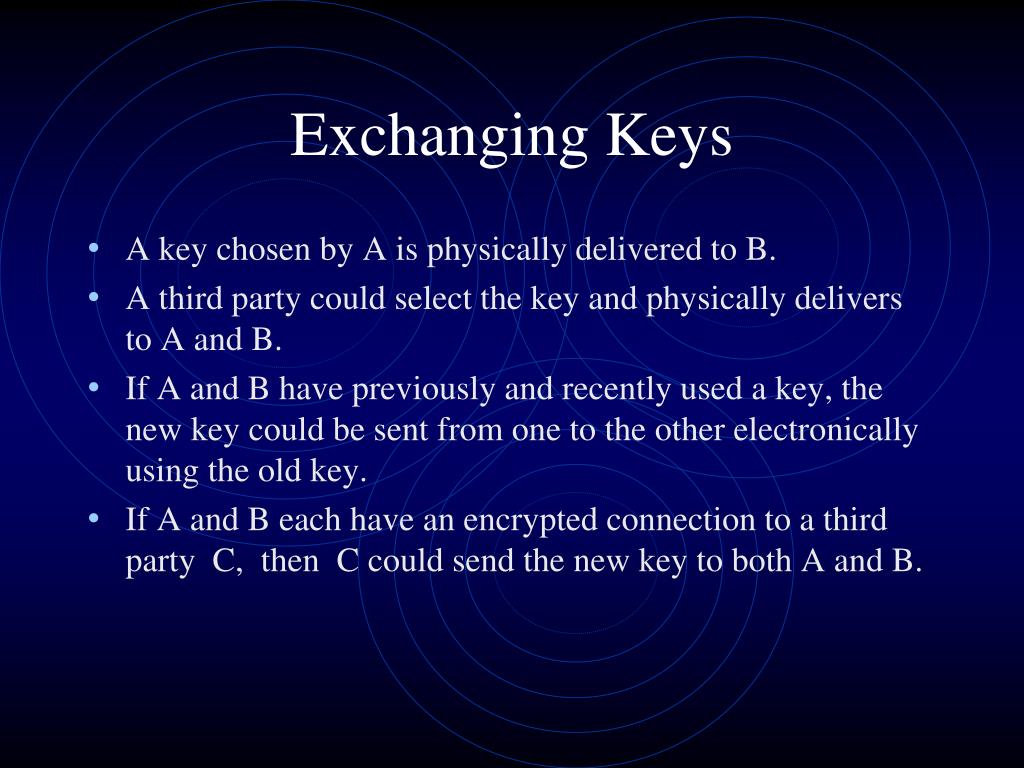 Exchanging Keys

• A key chosen by A is physically delivered to B.
• A third party could select the key and physically delivers to A and B.
• If A and B have previously and recently used a key, the new key could be sent from one to the other electronically using the old key.
• If A and B each have an encrypted connection to a third party C, then C could send the new key to both A and B.